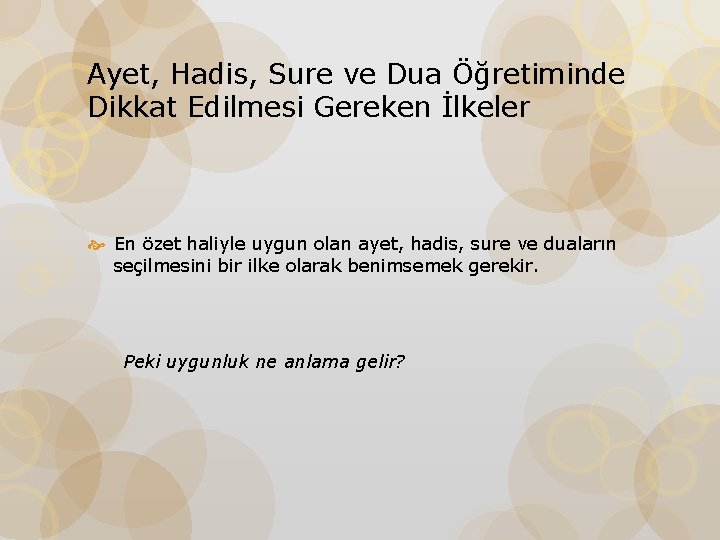 Ayet, Hadis, Sure ve Dua Öğretiminde Dikkat Edilmesi Gereken İlkeler

En özet haliyle uygun olan ayet, hadis, sure ve duaların seçilmesini bir ilke olarak benimsemek gerekir.

Peki uygunluk ne anlama gelir?